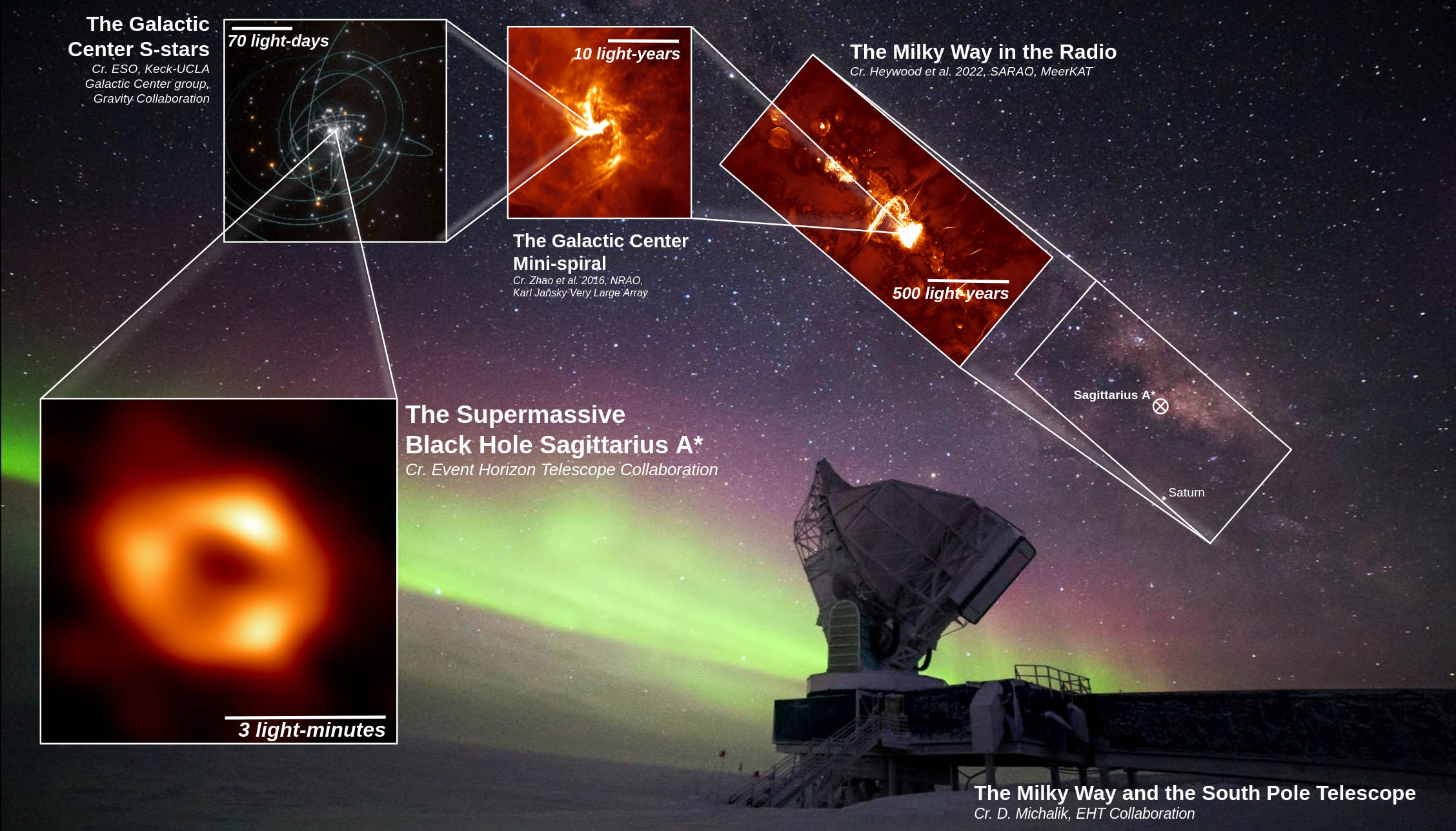 The Galactic Center S-stars
Cr. ESO, Keck-UCLA Galactic Center group, Gravity Collaboration

70 light-days

10 light-years

The Milky Way in the Radio
Cr. Heywood et al. 2022, SARAO, MeerKAT

The Galactic Center Mini-spiral
Cr. Zhao et al. 2016, NRAO, Karl Jansky Very Large Array

500 light-years

Sagittarius A*

Saturn

The Supermassive Black Hole Sagittarius A*
Cr. Event Horizon Telescope Collaboration

3 light-minutes

The Milky Way and the South Pole Telescope
Cr. D. Michalik, EHT Collaboration